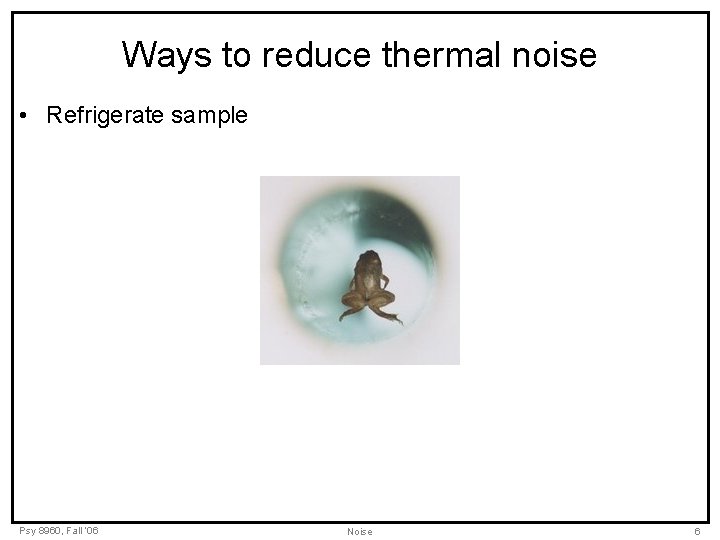 Ways to reduce thermal noise

• Refrigerate sample

Psy 8960, Fall '06

Noise

6